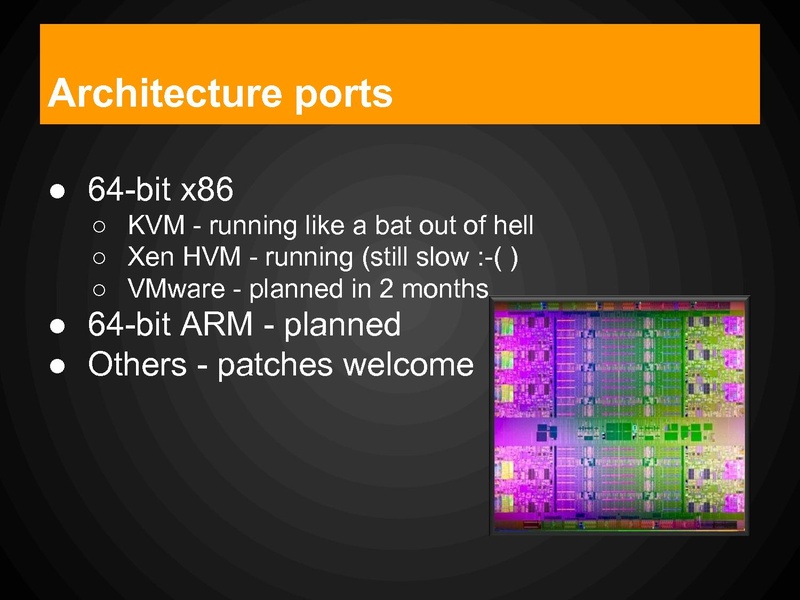 Architecture ports

● 64-bit x86
  ○ KVM - running like a bat out of hell
  ○ Xen HVM - running (still slow :-( )
  ○ VMware - planned in 2 months
● 64-bit ARM - planned
● Others - patches welcome